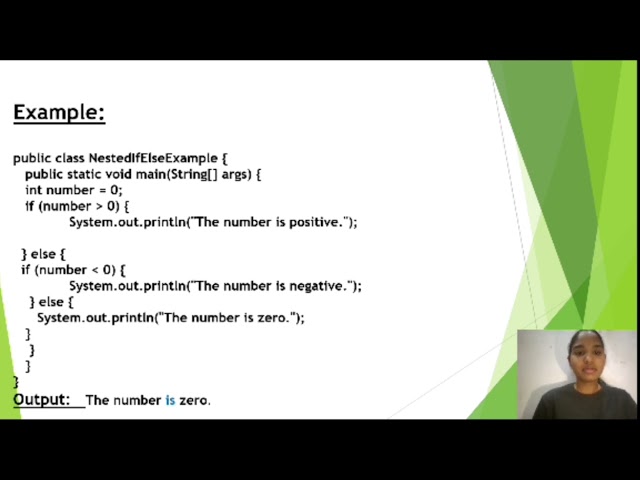 Example:

public class NestedIfElseExample {
public static void main(String[] args) {
int number = 0;
if (number > 0) {
System.out.println("The number is positive.");

} else {
if (number < 0) {
System.out.println("The number is negative.");
} else {
System.out.println("The number is zero.");
}
}
}
}

Output: The number is zero.